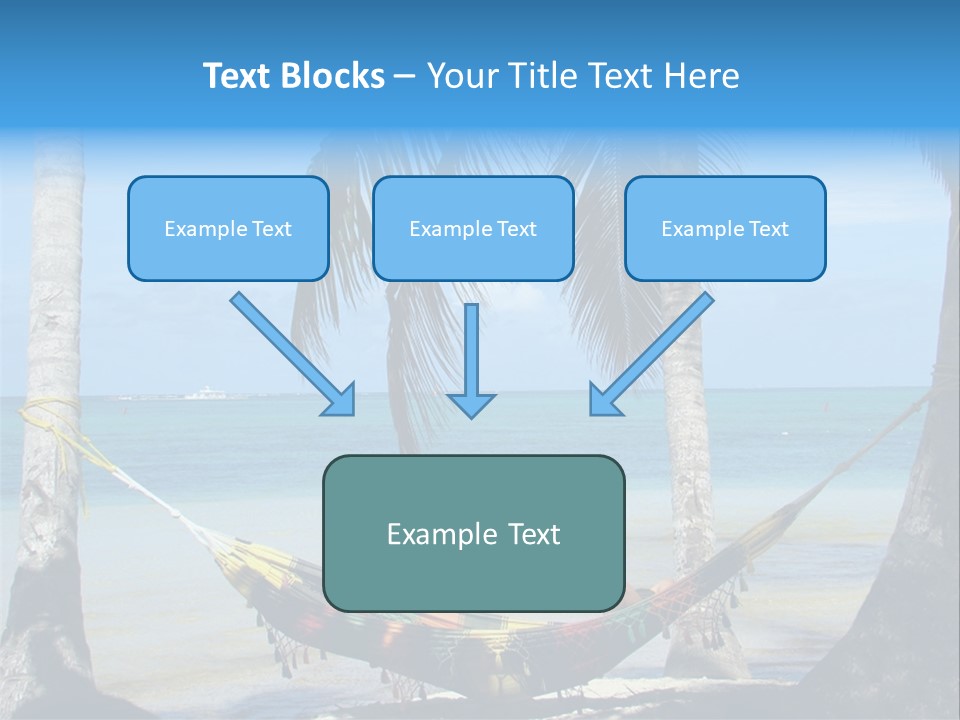 Text Blocks – Your Title Text Here

Example Text

Example Text

Example Text

Example Text